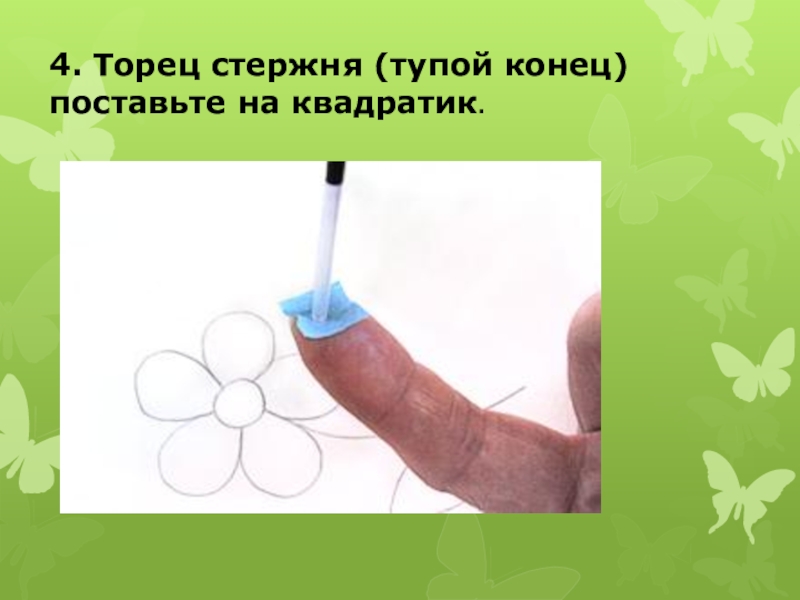 4. Торец стержня (тупой конец) поставьте на квадратик.